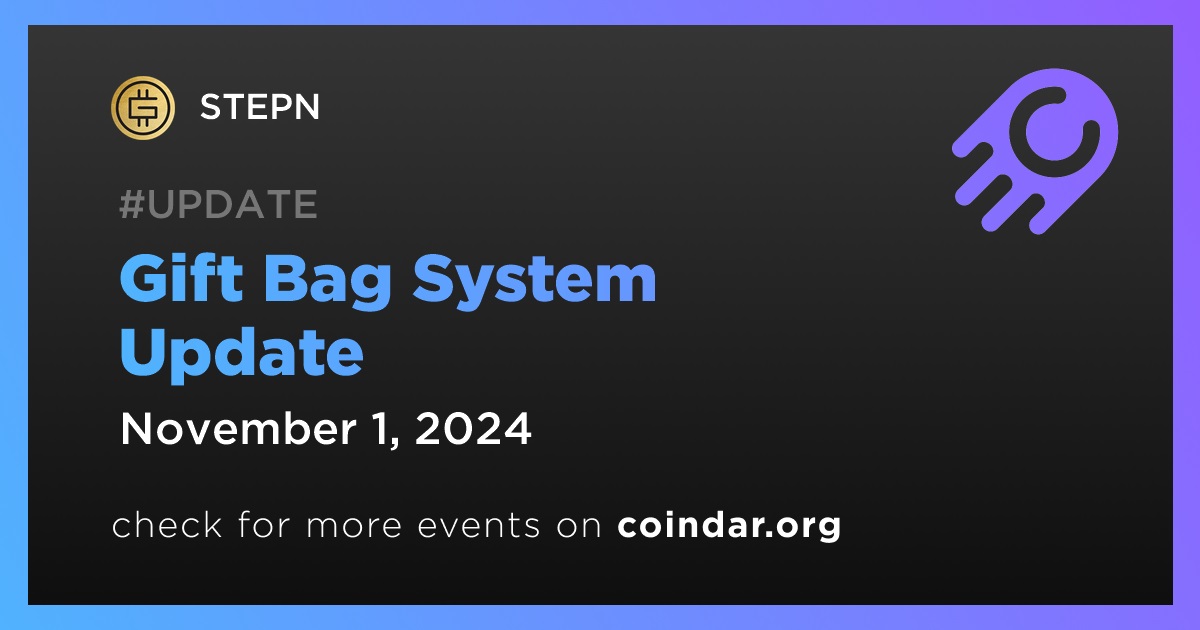 STEPN

#UPDATE

Gift Bag System Update

November 1, 2024

check for more events on coindar.org